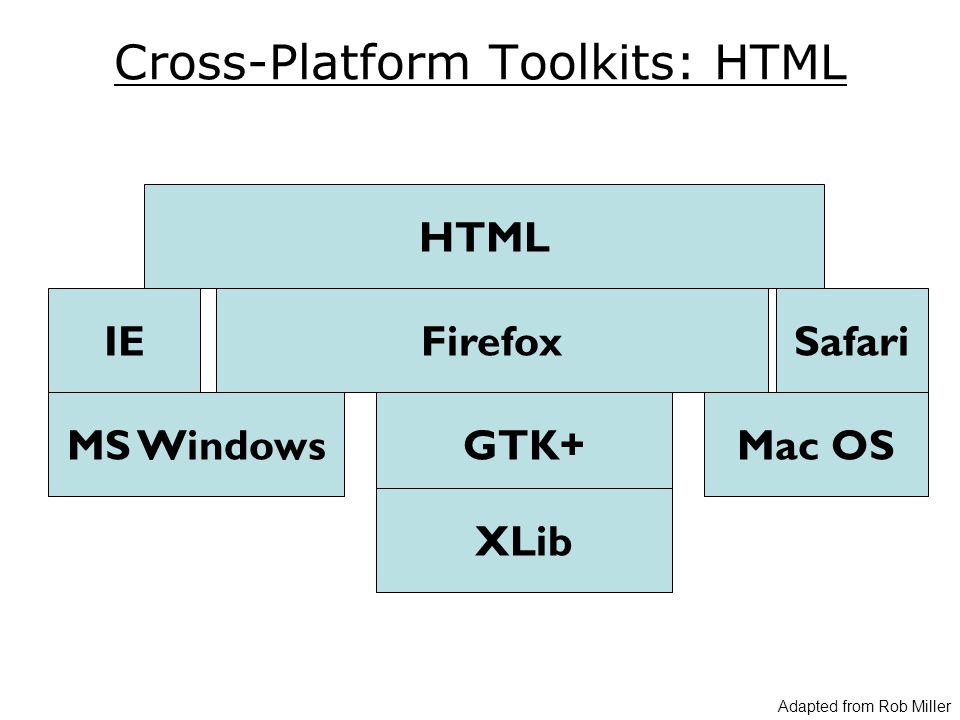 Cross-Platform Toolkits: HTML

HTML

IE

Firefox

Safari

MS Windows

GTK+

Mac OS

XLib

Adapted from Rob Miller